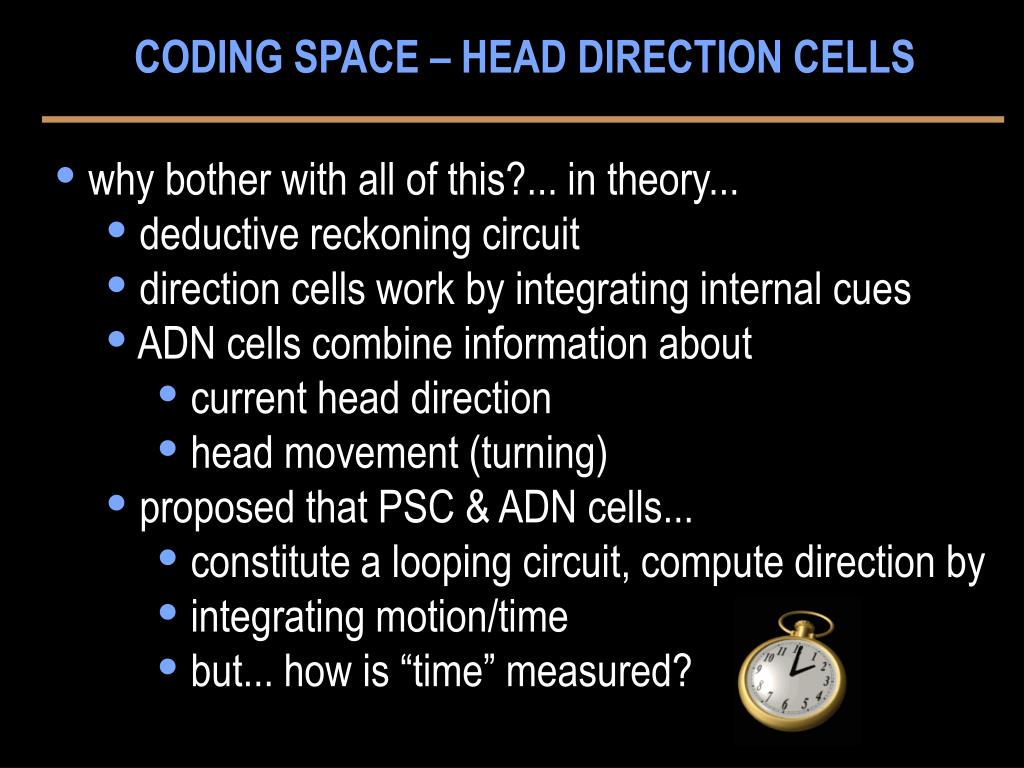 CODING SPACE – HEAD DIRECTION CELLS

• why bother with all of this?... in theory...
  • deductive reckoning circuit
  • direction cells work by integrating internal cues
  • ADN cells combine information about
    • current head direction
    • head movement (turning)
  • proposed that PSC & ADN cells...
    • constitute a looping circuit, compute direction by
    • integrating motion/time
    • but... how is “time” measured?

12
1
2
3
4
5
6
7
8
9
10
11